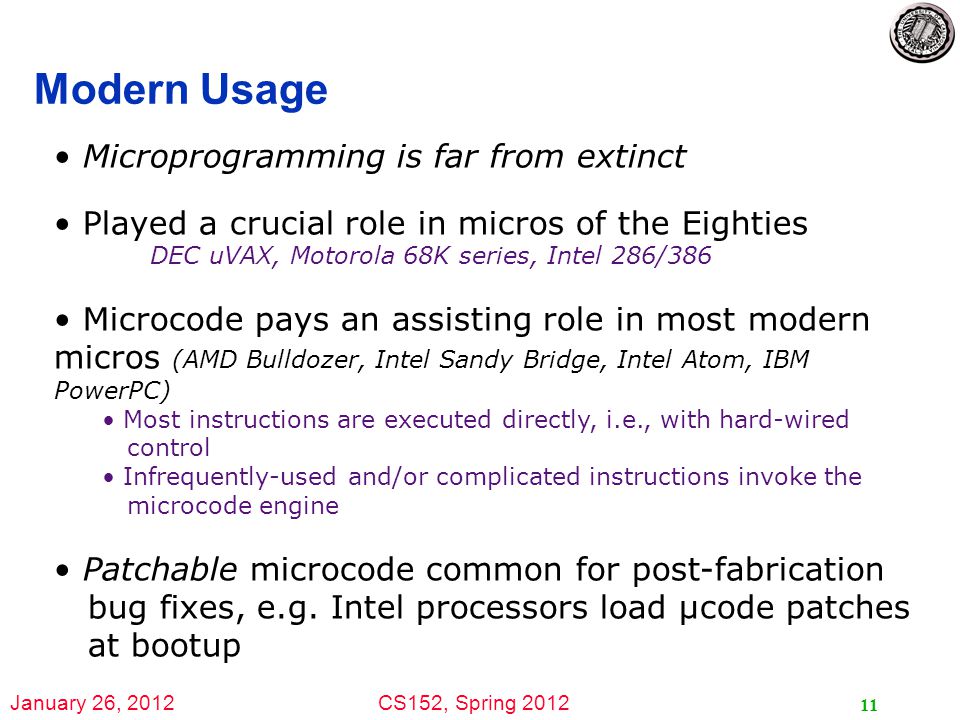 Modern Usage

• Microprogramming is far from extinct

• Played a crucial role in micros of the Eighties
DEC uVAX, Motorola 68K series, Intel 286/386

• Microcode pays an assisting role in most modern micros (AMD Bulldozer, Intel Sandy Bridge, Intel Atom, IBM PowerPC)
• Most instructions are executed directly, i.e., with hard-wired control
• Infrequently-used and/or complicated instructions invoke the microcode engine

• Patchable microcode common for post-fabrication bug fixes, e.g. Intel processors load µcode patches at bootup

January 26, 2012 CS152, Spring 2012 11